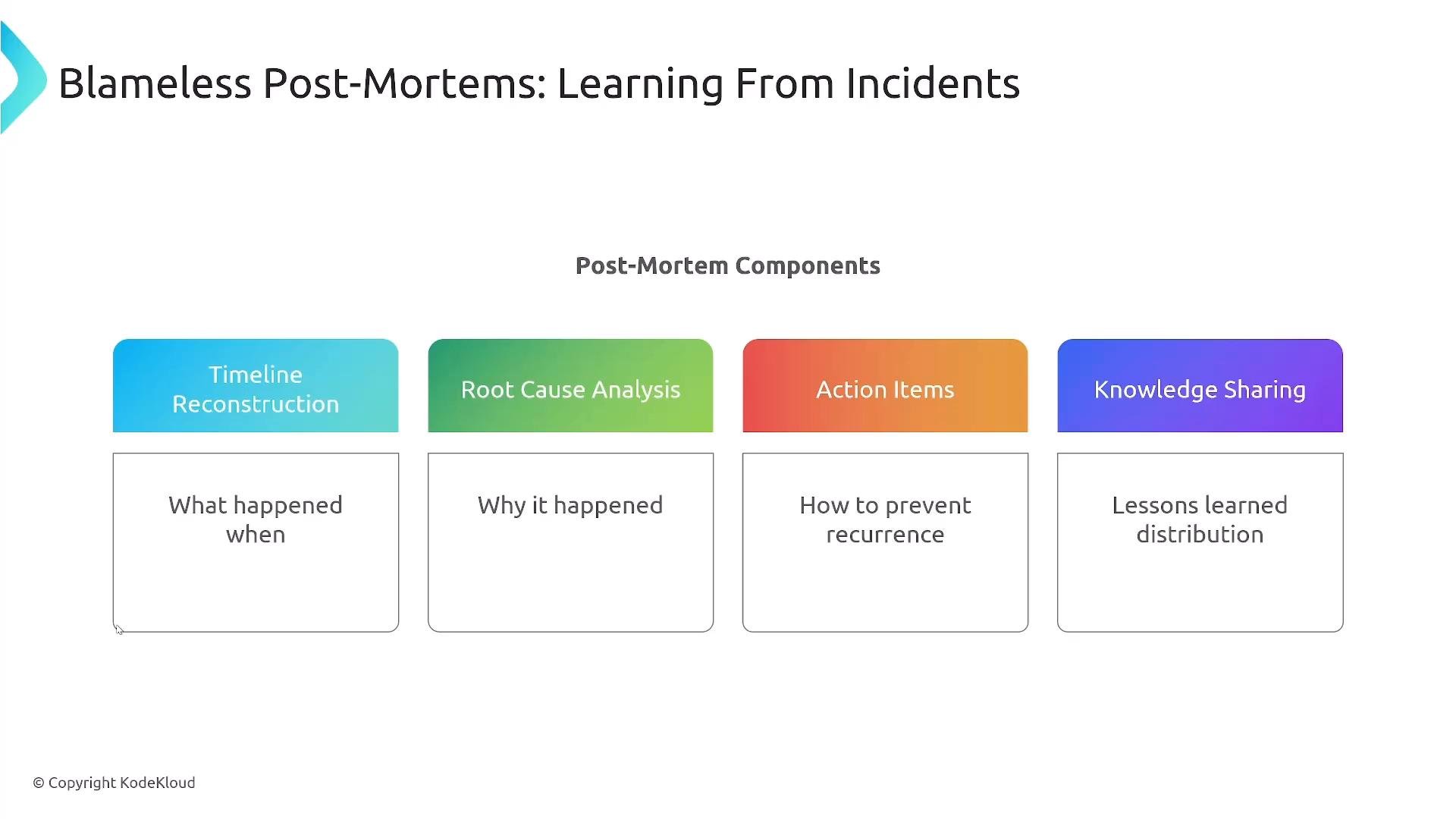 Blameless Post-Mortems: Learning From Incidents

Post-Mortem Components

Timeline Reconstruction

What happened when

Root Cause Analysis

Why it happened

Action Items

How to prevent recurrence

Knowledge Sharing

Lessons learned distribution

© Copyright KodeKloud